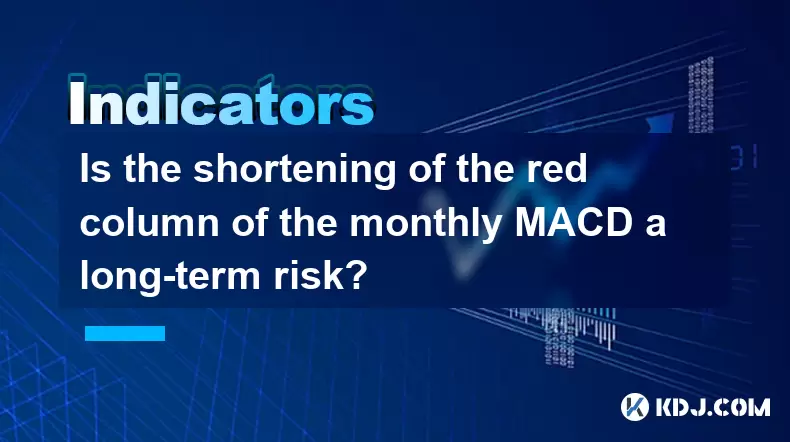 Indicators

Is the shortening of the red column of the monthly MACD a long-term risk?

KDJ.COM